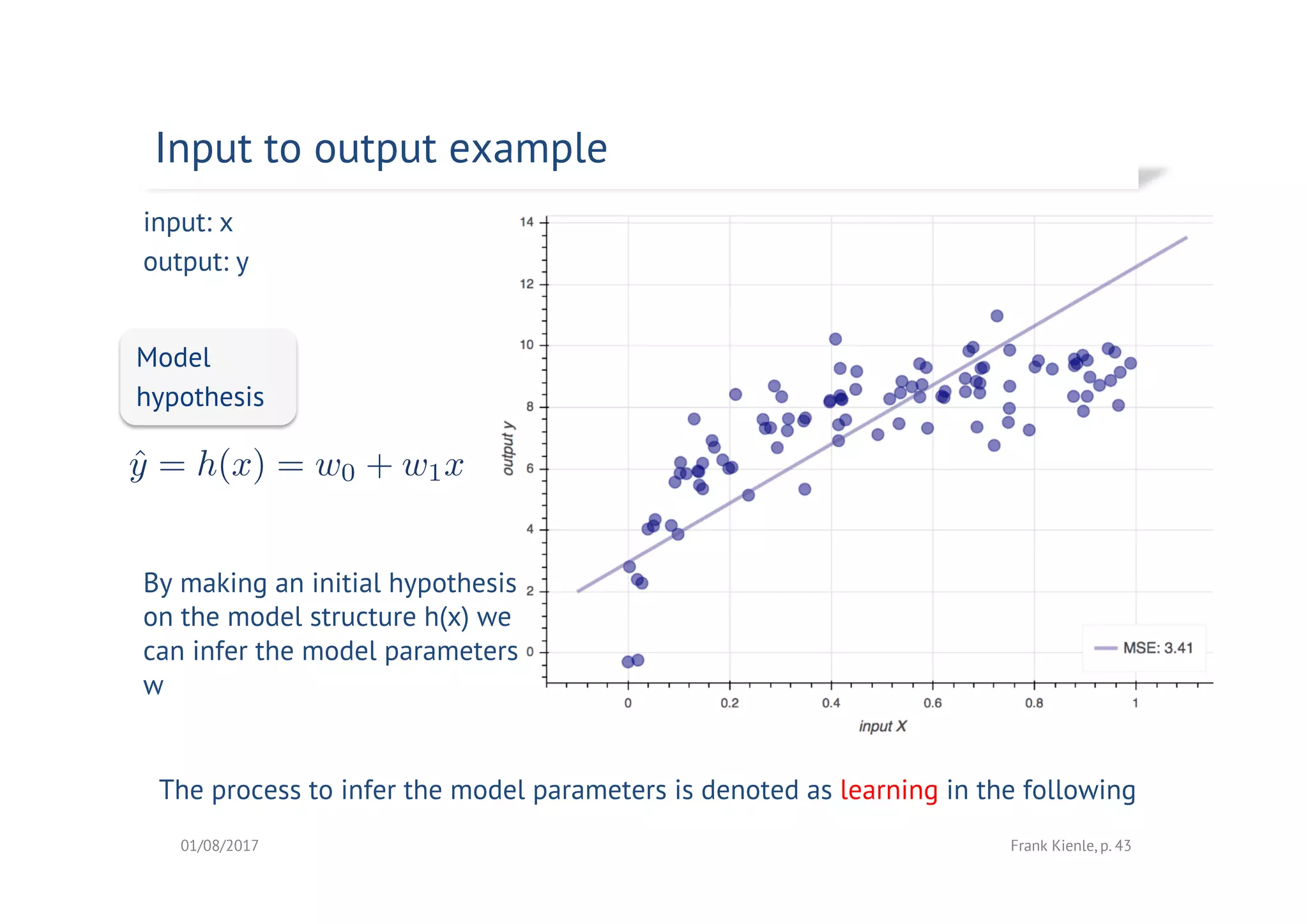 Input to output example

input: x
output: y

Model hypothesis

$\hat{y} = h(x) = w_0 + w_1 x$

By making an initial hypothesis on the model structure h(x) we can infer the model parameters w

14
12
10
8
6
4
2
0
output y
0
0.2
0.4
0.6
0.8
1
input X
MSE: 3.41

The process to infer the model parameters is denoted as learning in the following

01/08/2017

Frank Kienle, p. 43